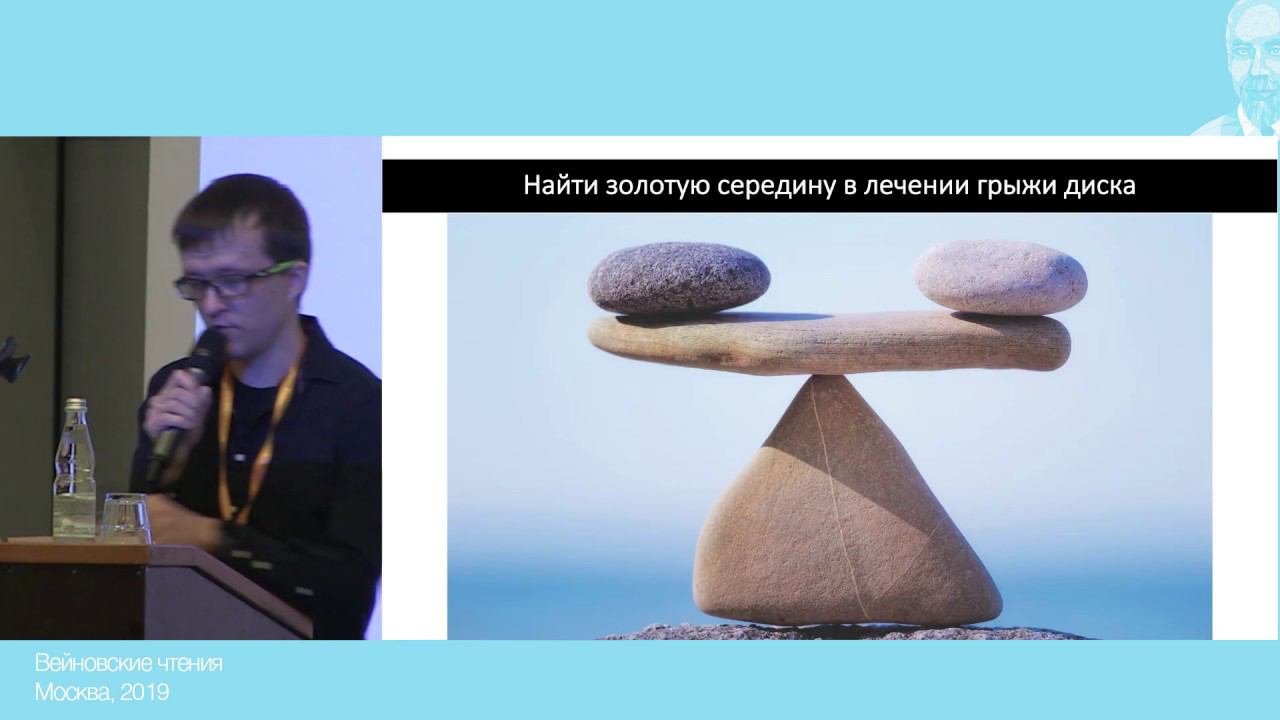 Найти золотую середину в лечении грыжи диска

Вейновские чтения
Москва, 2019